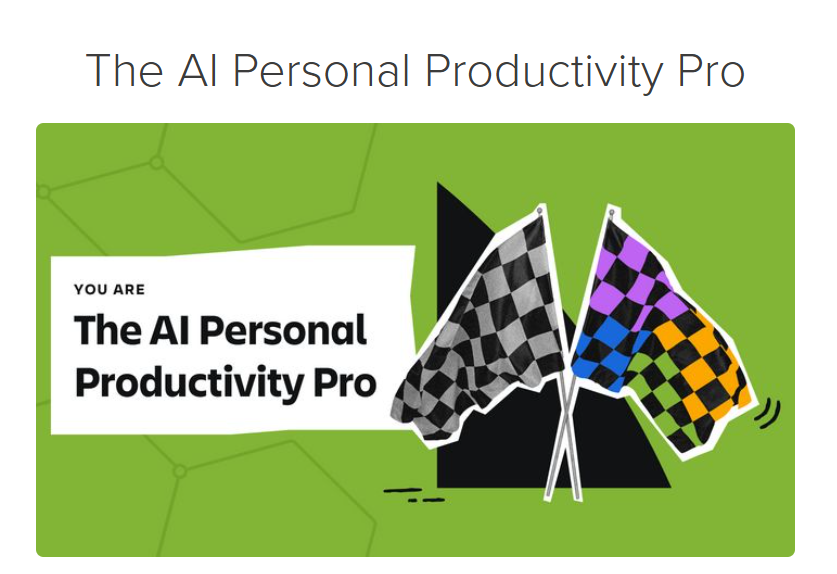 The AI Personal Productivity Pro

YOU ARE

The AI Personal Productivity Pro